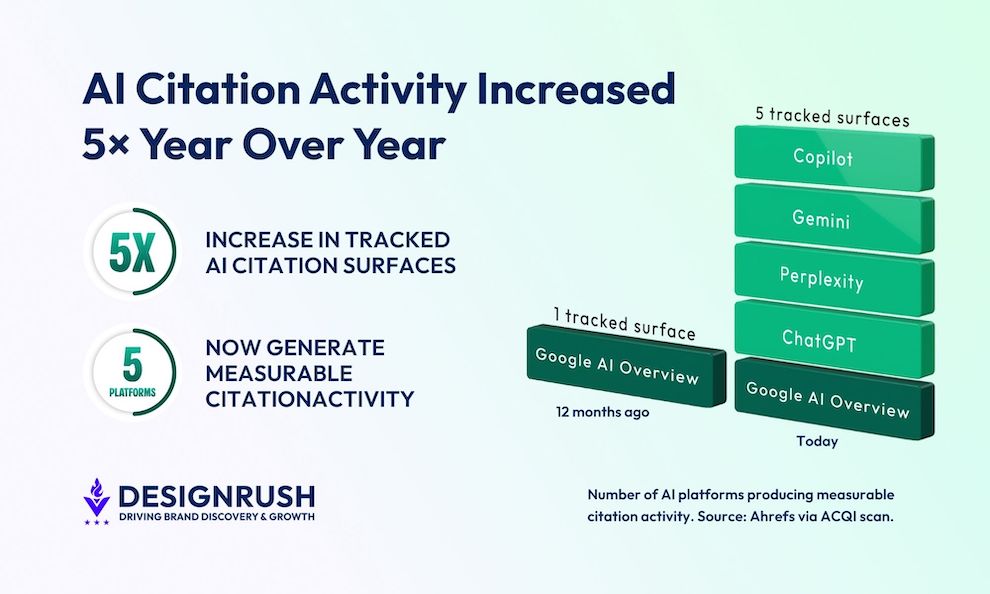 AI Citation Activity Increased 5× Year Over Year

5X

INCREASE IN TRACKED AI CITATION SURFACES

5 PLATFORMS

NOW GENERATE MEASURABLE CITATIONACTIVITY

1 tracked surface

Google AI Overview

12 months ago

5 tracked surfaces

Copilot

Gemini

Perplexity

ChatGPT

Google AI Overview

Today

DESIGNRUSH
DRIVING BRAND DISCOVERY & GROWTH

Number of AI platforms producing measurable citation activity. Source: Ahrefs via ACQI scan.